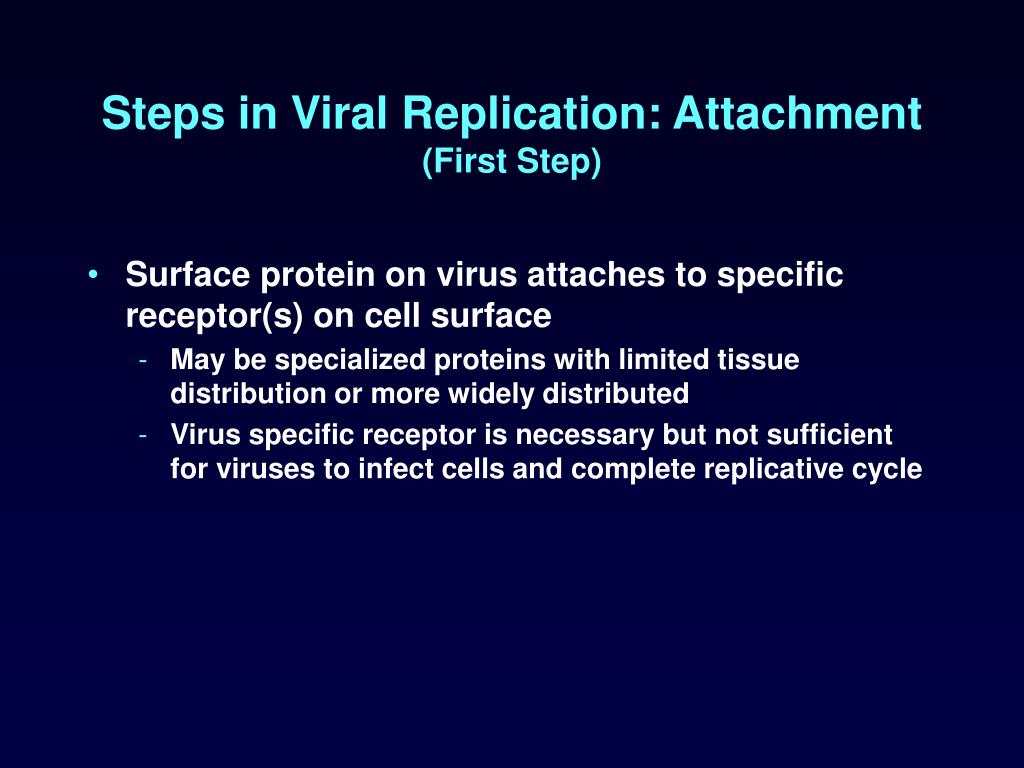 Steps in Viral Replication: Attachment
(First Step)

• Surface protein on virus attaches to specific receptor(s) on cell surface
- May be specialized proteins with limited tissue distribution or more widely distributed
- Virus specific receptor is necessary but not sufficient for viruses to infect cells and complete replicative cycle